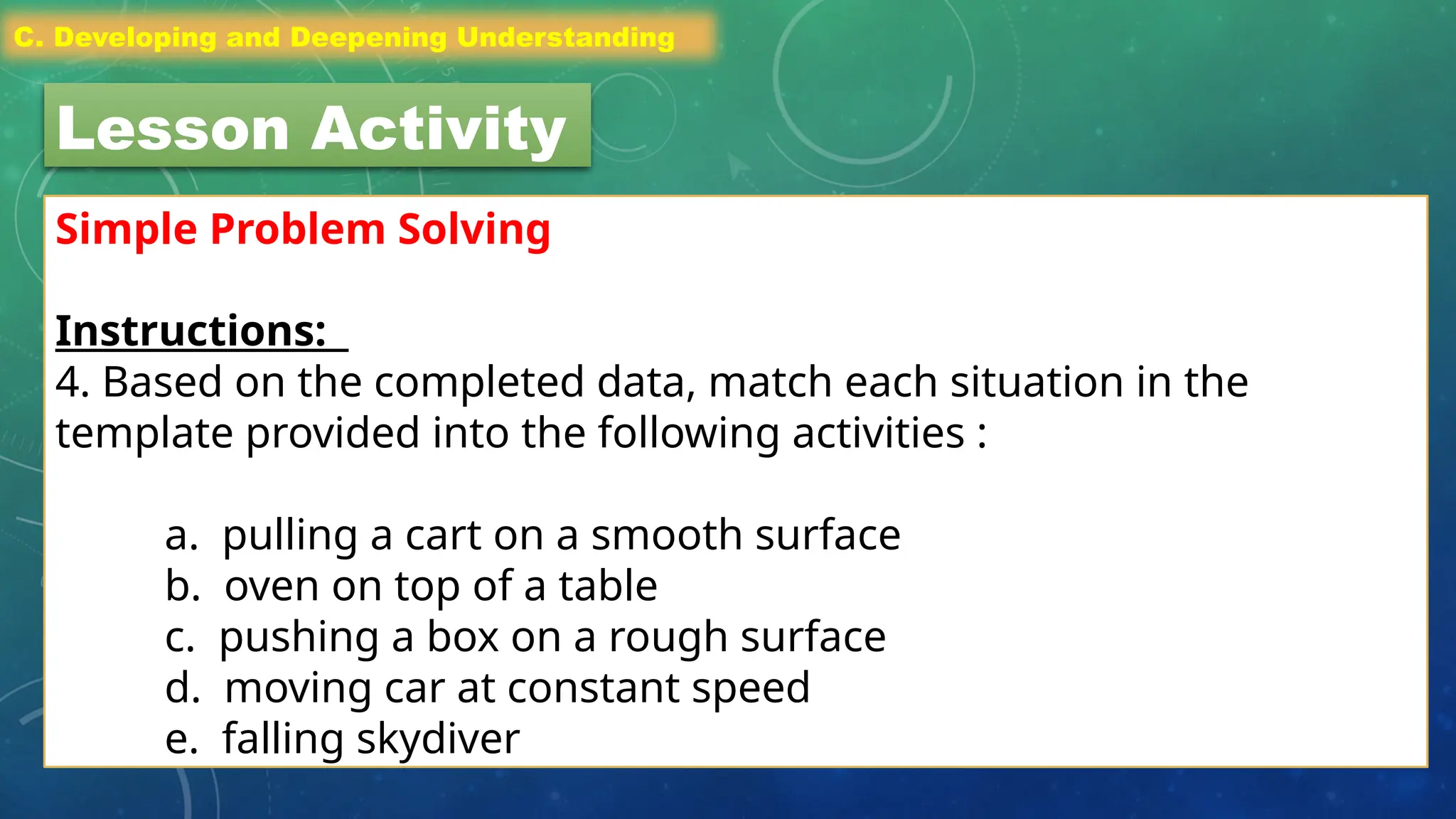 C. Developing and Deepening Understanding

Lesson Activity

Simple Problem Solving

Instructions:
4. Based on the completed data, match each situation in the template provided into the following activities :

a. pulling a cart on a smooth surface
b. oven on top of a table
c. pushing a box on a rough surface
d. moving car at constant speed
e. falling skydiver